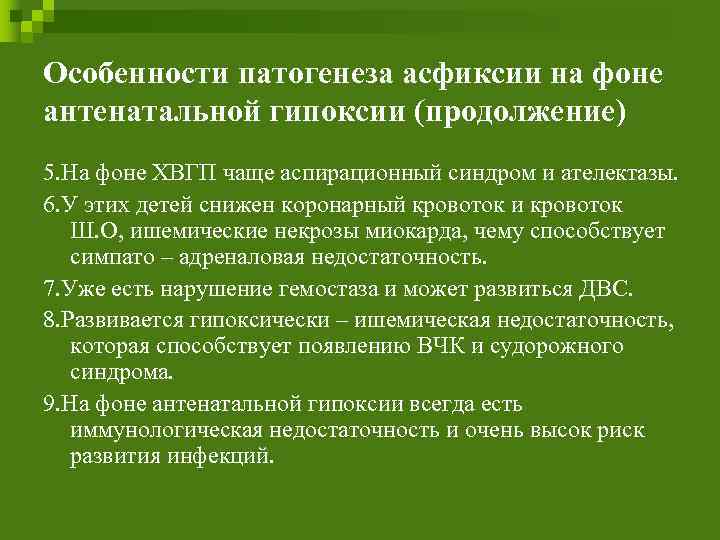 Особенности патогенеза асфиксии на фоне антенатальной гипоксии (продолжение)

5.На фоне ХВГП чаще аспирационный синдром и ателектазы.

6.У этих детей снижен коронарный кровоток и кровоток Ш.О, ишемические некрозы миокарда, чему способствует симпато – адреналовая недостаточность.

7.Уже есть нарушение гемостаза и может развиться ДВС.

8.Развивается гипоксически – ишемическая недостаточность, которая способствует появлению ВЧК и судорожного синдрома.

9.На фоне антенатальной гипоксии всегда есть иммунологическая недостаточность и очень высок риск развития инфекций.